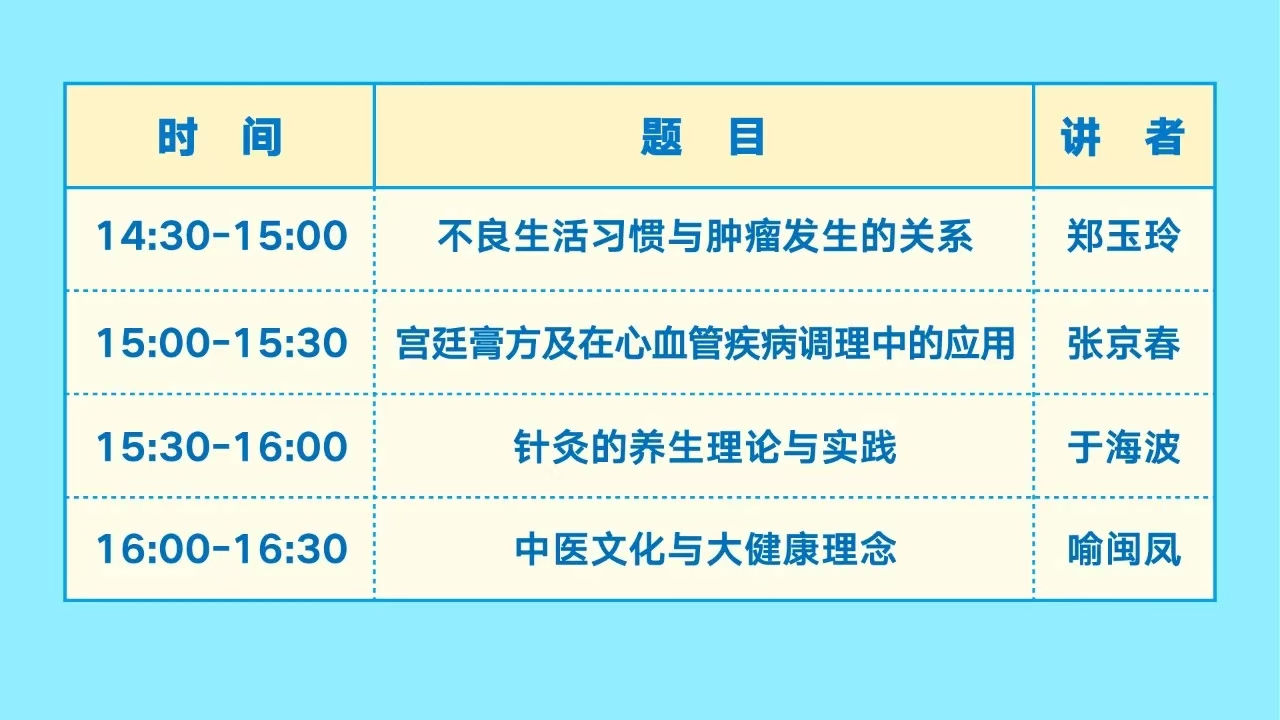 | 时　间 | 题　目 | 讲　者 |
|---|---|---|
| 14:30-15:00 | 不良生活习惯与肿瘤发生的关系 | 郑玉玲 |
| 15:00-15:30 | 宫廷膏方及在心血管疾病调理中的应用 | 张京春 |
| 15:30-16:00 | 针灸的养生理论与实践 | 于海波 |
| 16:00-16:30 | 中医文化与大健康理念 | 喻闽凤 |